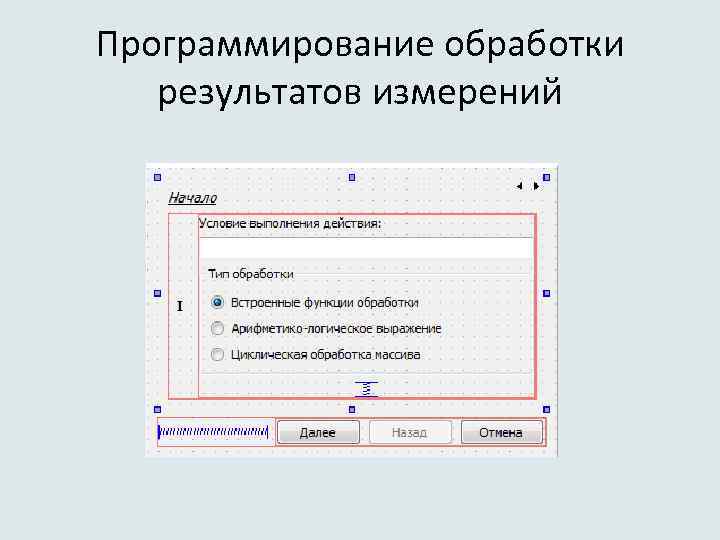 Программирование обработки результатов измерений

Начало

Условие выполнения действия:

Тип обработки

Встроенные функции обработки

Арифметико-логическое выражение

Циклическая обработка массива

Далее

Назад

Отмена